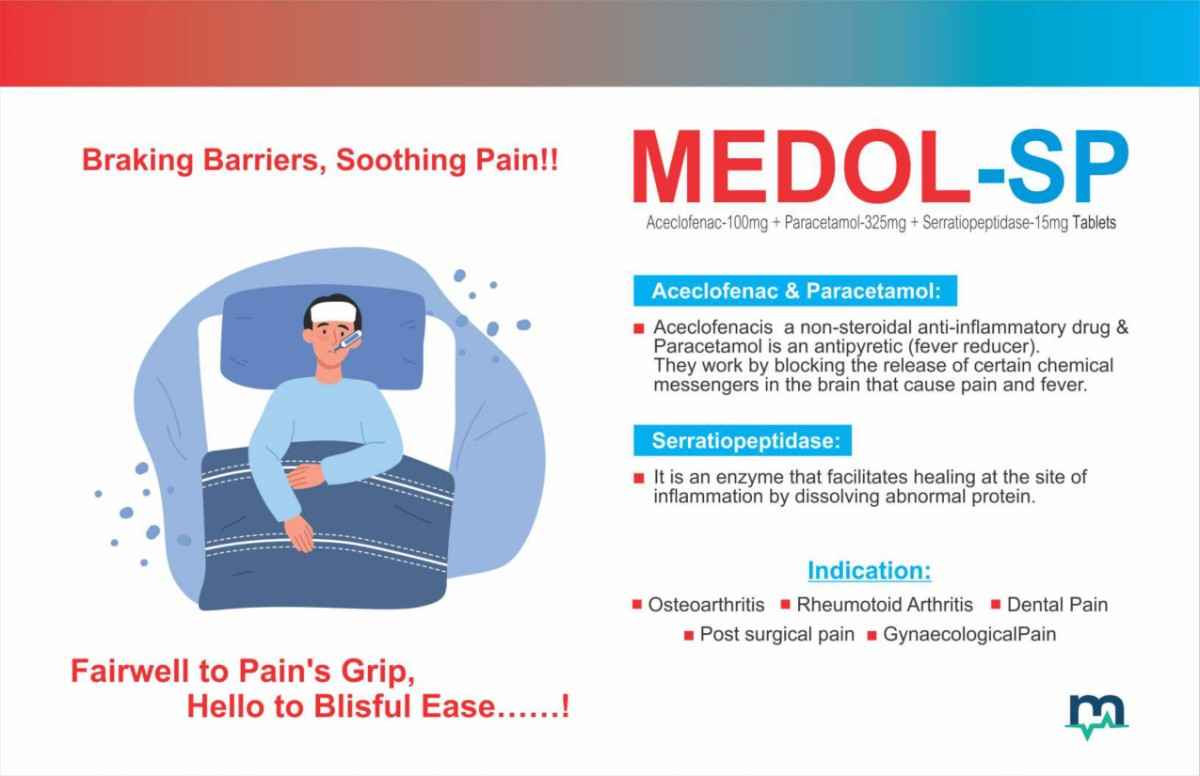 Braking Barriers, Soothing Pain!!

MEDOL-SP

Aceclofenac-100mg + Paracetamol-325mg + Serratiopeptidase-15mg Tablets

Aceclofenac & Paracetamol:

Aceclofenacis a non-steroidal anti-inflammatory drug & Paracetamol is an antipyretic (fever reducer). They work by blocking the release of certain chemical messengers in the brain that cause pain and fever.

Serratiopeptidase:

It is an enzyme that facilitates healing at the site of inflammation by dissolving abnormal protein.

Indication:

Osteoarthritis  Rheumotoid Arthritis  Dental Pain
Post surgical pain  GynaecologicalPain

Fairwell to Pain's Grip,
Hello to Blisful Ease……!